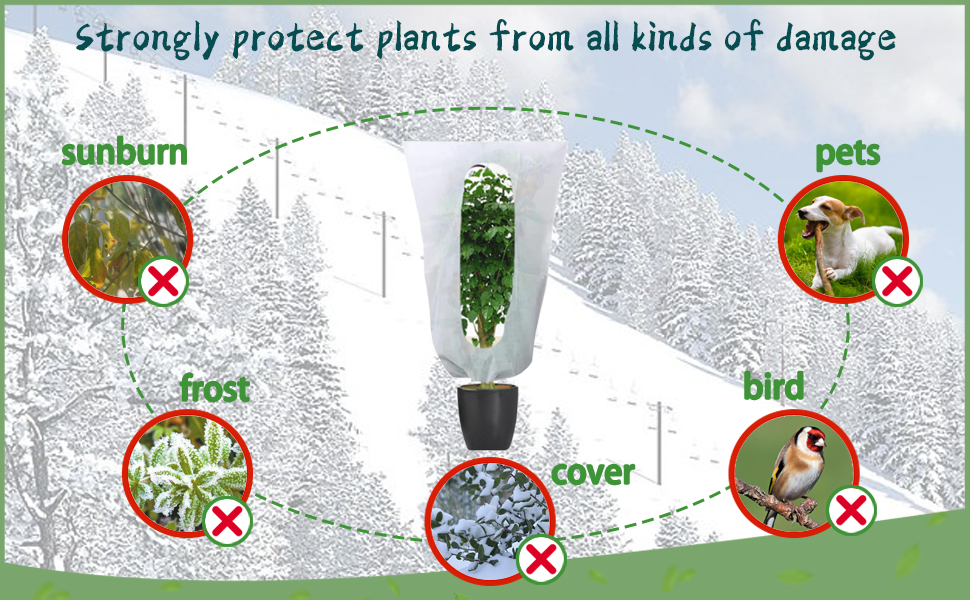 Strongly protect plants from all kinds of damage

sunburn

pets

frost

bird

cover